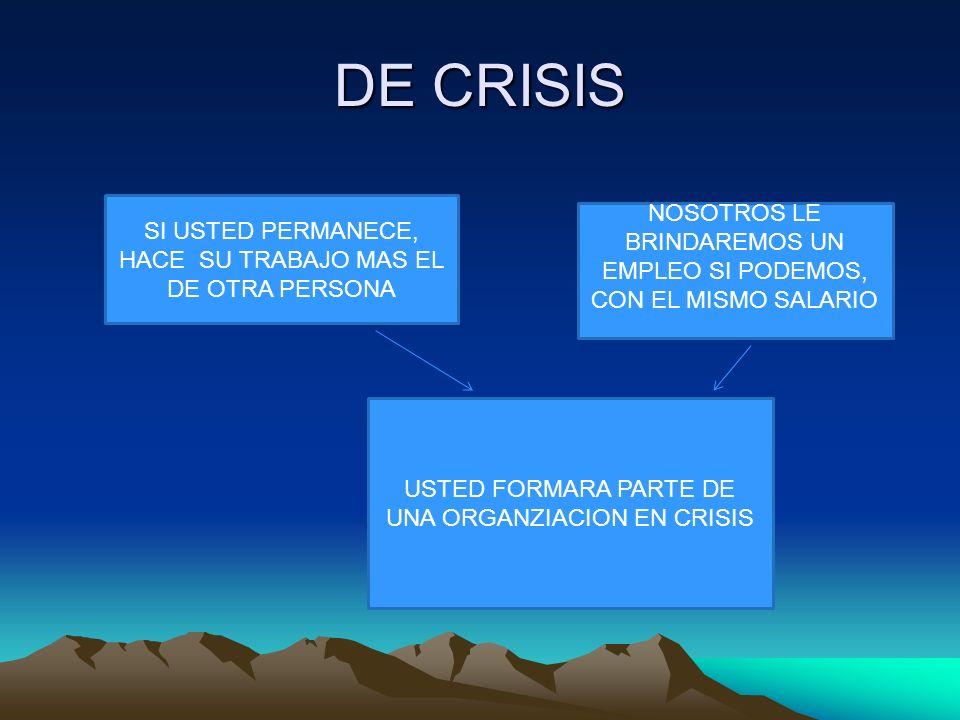 DE CRISIS

SI USTED PERMANECE, HACE SU TRABAJO MAS EL DE OTRA PERSONA

NOSOTROS LE BRINDAREMOS UN EMPLEO SI PODEMOS, CON EL MISMO SALARIO

USTED FORMARA PARTE DE UNA ORGANZIACION EN CRISIS